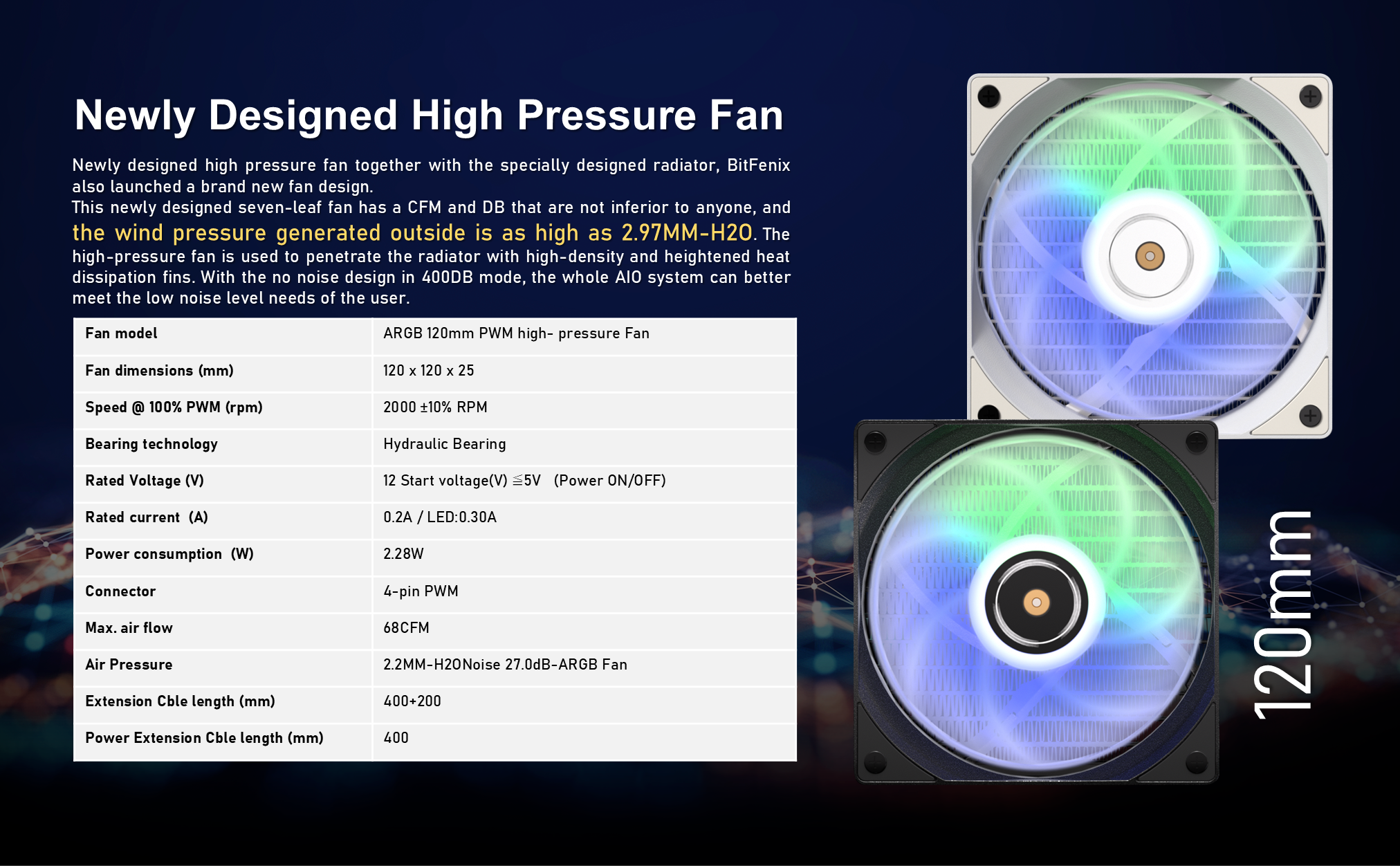 Newly Designed High Pressure Fan

Newly designed high pressure fan together with the specially designed radiator, BitFenix also launched a brand new fan design.
This newly designed seven-leaf fan has a CFM and DB that are not inferior to anyone, and the wind pressure generated outside is as high as 2.97MM-H2O. The high-pressure fan is used to penetrate the radiator with high-density and heightened heat dissipation fins. With the no noise design in 400DB mode, the whole AIO system can better meet the low noise level needs of the user.

| Fan model | ARGB 120mm PWM high- pressure Fan |
|---|---|
| Fan dimensions (mm) | 120 x 120 x 25 |
| Speed @ 100% PWM (rpm) | 2000 ±10% RPM |
| Bearing technology | Hydraulic Bearing |
| Rated Voltage (V) | 12 Start voltage(V) ≦5V (Power ON/OFF) |
| Rated current (A) | 0.2A / LED:0.30A |
| Power consumption (W) | 2.28W |
| Connector | 4-pin PWM |
| Max. air flow | 68CFM |
| Air Pressure | 2.2MM-H2ONoise 27.0dB-ARGB Fan |
| Extension Cble length (mm) | 400+200 |
| Power Extension Cble length (mm) | 400 |

120mm